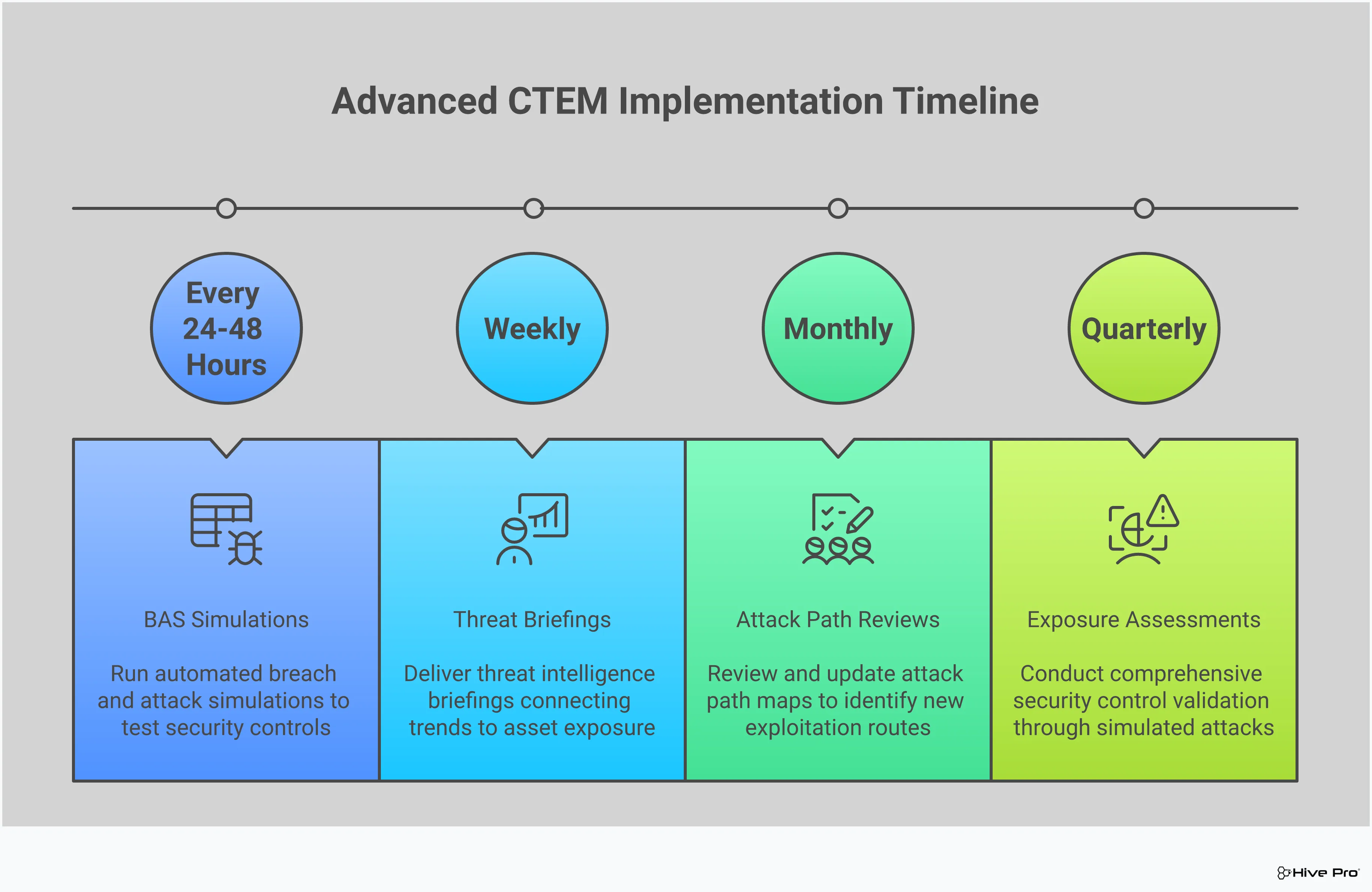 Advanced CTEM Implementation Timeline

Every 24-48 Hours

Weekly

Monthly

Quarterly

BAS Simulations

Run automated breach and attack simulations to test security controls

Threat Briefings

Deliver threat intelligence briefings connecting trends to asset exposure

Attack Path Reviews

Review and update attack path maps to identify new exploitation routes

Exposure Assessments

Conduct comprehensive security control validation through simulated attacks

Hive Pro